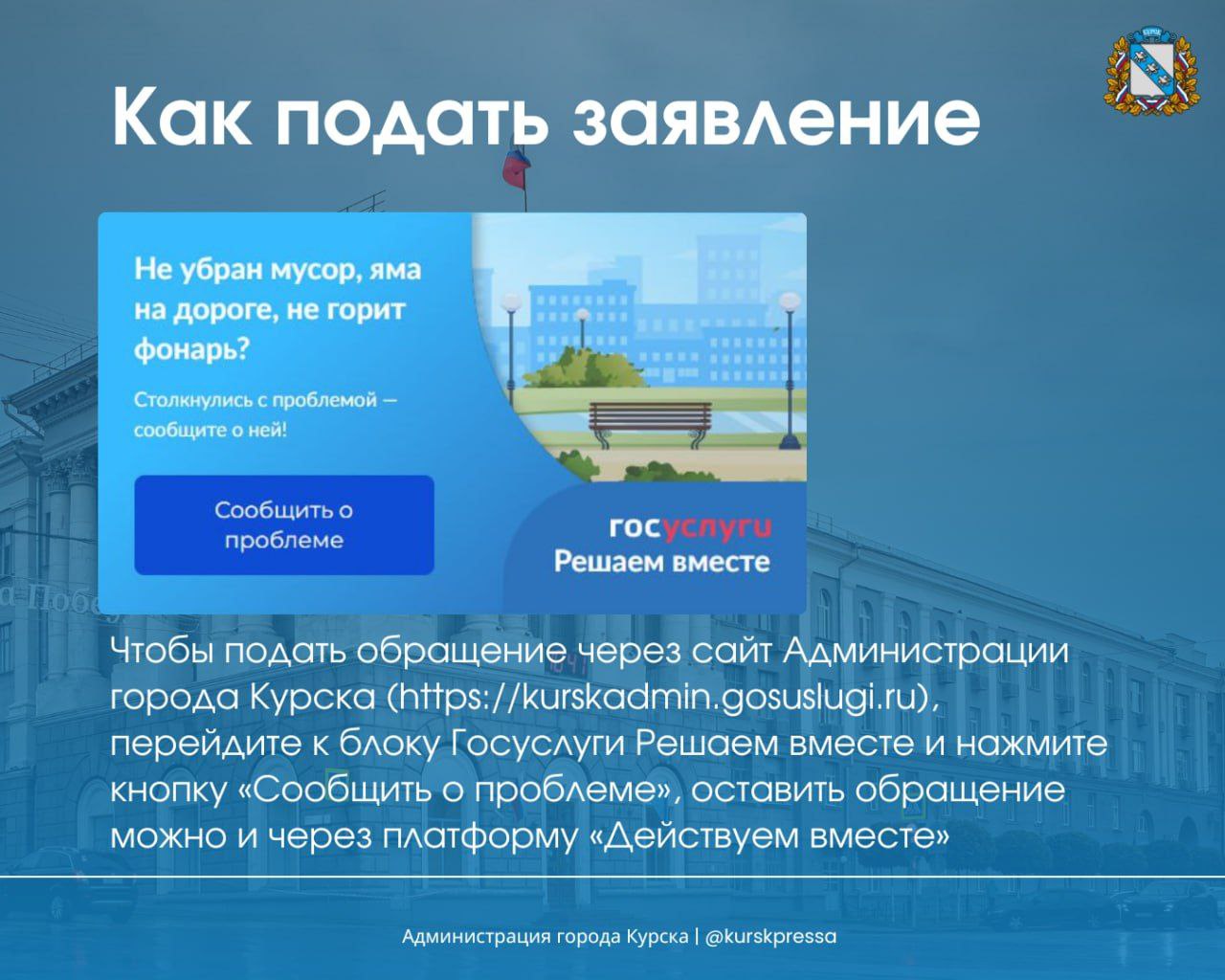 КУРСК

Как подать заявление

Не убран мусор, яма на дороге, не горит фонарь?

Столкнулись с проблемой — сообщите о ней!

Сообщить о проблеме

госуслуги
Решаем вместе

Чтобы подать обращение через сайт Администрации города Курска (https://kurskadmin.gosuslugi.ru), перейдите к блоку Госуслуги Решаем вместе и нажмите кнопку «Сообщить о проблеме», оставить обращение можно и через платформу «Действуем вместе»

Администрация города Курска | @kurskpressa